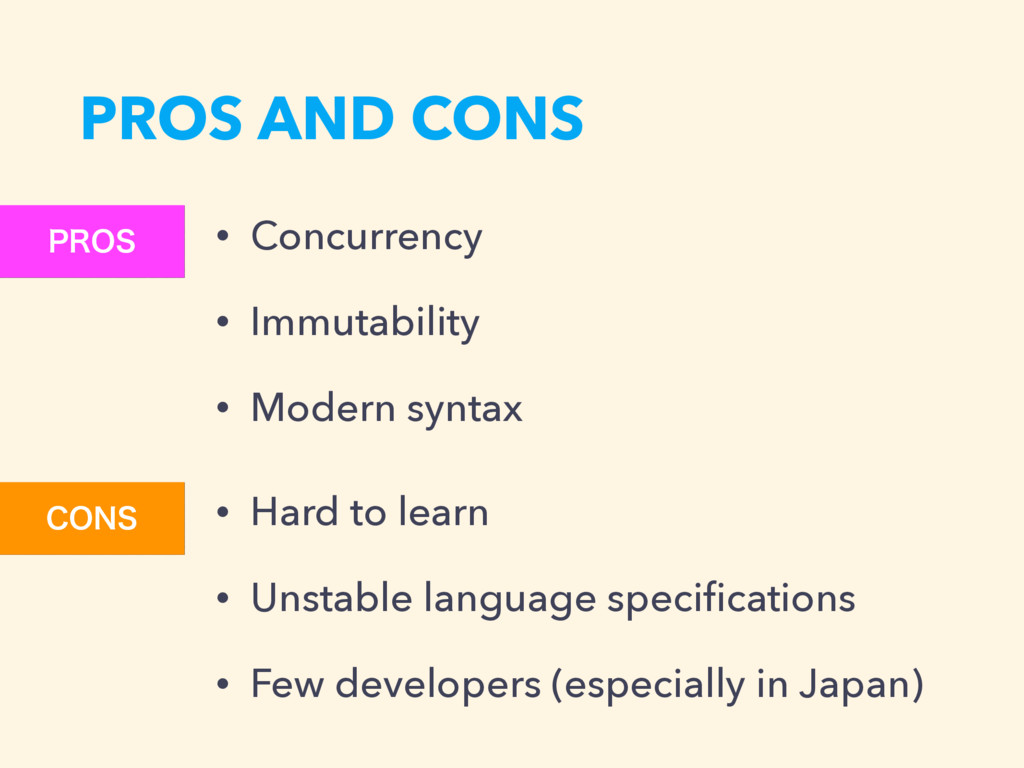 PROS AND CONS

PROS

• Concurrency
• Immutability
• Modern syntax

CONS

• Hard to learn
• Unstable language specifications
• Few developers (especially in Japan)